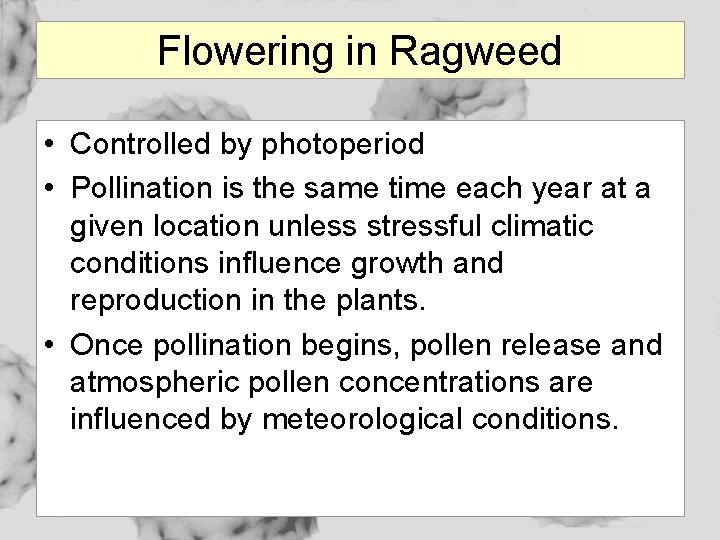 Flowering in Ragweed

• Controlled by photoperiod
• Pollination is the same time each year at a given location unless stressful climatic conditions influence growth and reproduction in the plants.
• Once pollination begins, pollen release and atmospheric pollen concentrations are influenced by meteorological conditions.